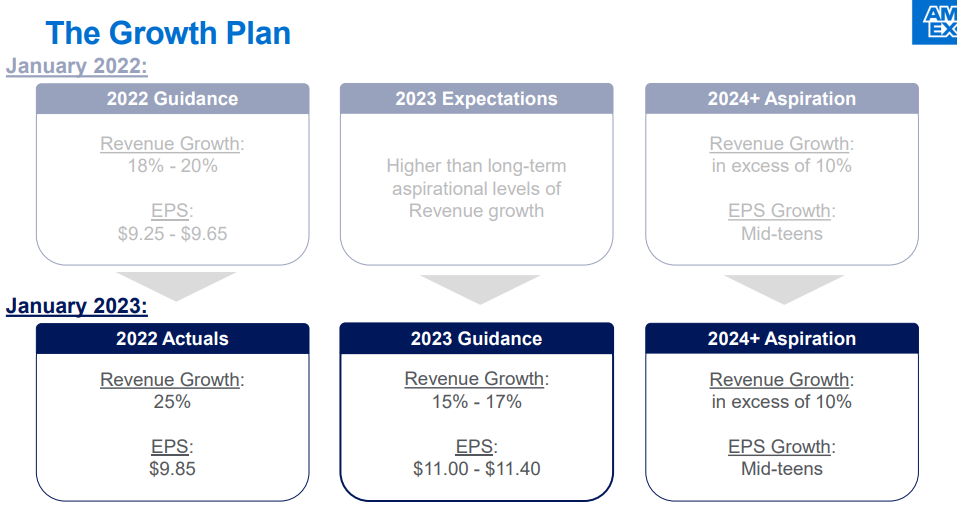 The Growth Plan

AM EX

January 2022:

2022 Guidance

Revenue Growth: 18% - 20%

EPS: \$9.25 - \$9.65

2023 Expectations

Higher than long-term aspirational levels of Revenue growth

2024+ Aspiration

Revenue Growth: in excess of 10%

EPS Growth: Mid-teens

January 2023:

2022 Actuals

Revenue Growth: 25%

EPS: \$9.85

2023 Guidance

Revenue Growth: 15% - 17%

EPS: \$11.00 - \$11.40

2024+ Aspiration

Revenue Growth: in excess of 10%

EPS Growth: Mid-teens